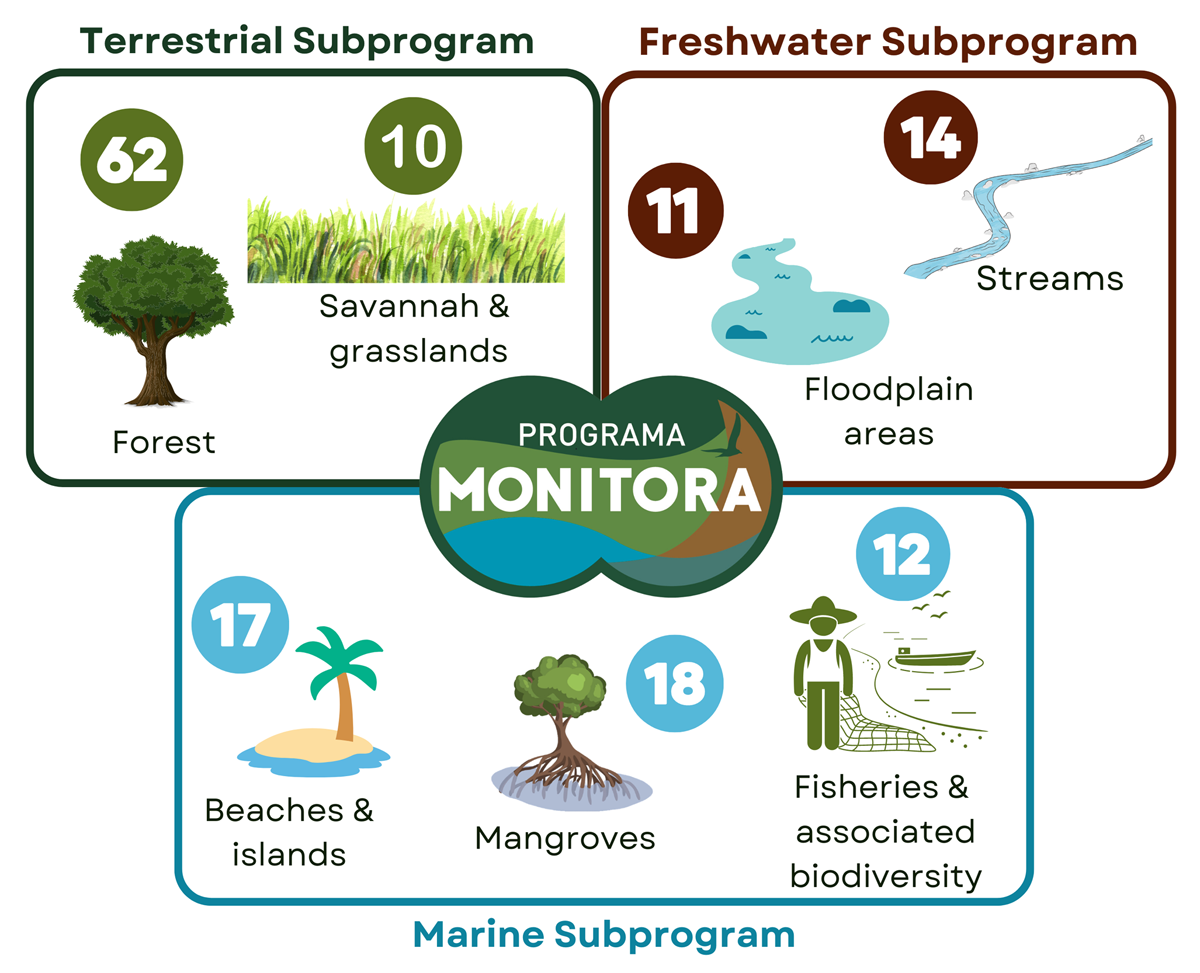 Terrestrial Subprogram

62

Forest

10

Savannah & grasslands

Freshwater Subprogram

11

Floodplain areas

14

Streams

PROGRAMA
MONITORA

17

Beaches & islands

18

Mangroves

12

Fisheries & associated biodiversity

Marine Subprogram